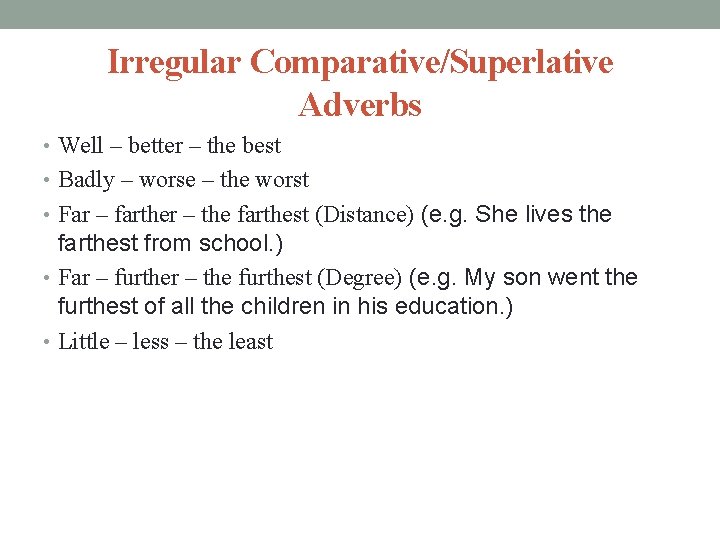 Irregular Comparative/Superlative Adverbs

• Well – better – the best
• Badly – worse – the worst
• Far – farther – the farthest (Distance) (e.g. She lives the farthest from school.)
• Far – further – the furthest (Degree) (e.g. My son went the furthest of all the children in his education.)
• Little – less – the least